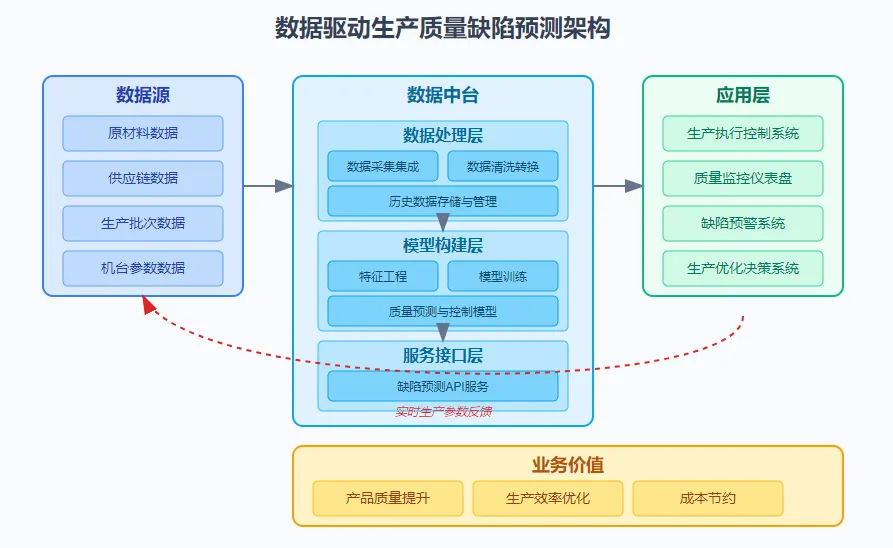 数据驱动生产质量缺陷预测架构

数据源

原材料数据

供应链数据

生产批次数据

机台参数数据

数据中台

数据处理层

数据采集集成

数据清洗转换

历史数据存储与管理

模型构建层

特征工程

模型训练

质量预测与控制模型

服务接口层

缺陷预测API服务

实时生产参数反馈

应用层

生产执行控制系统

质量监控仪表盘

缺陷预警系统

生产优化决策系统

业务价值

产品质量提升

生产效率优化

成本节约